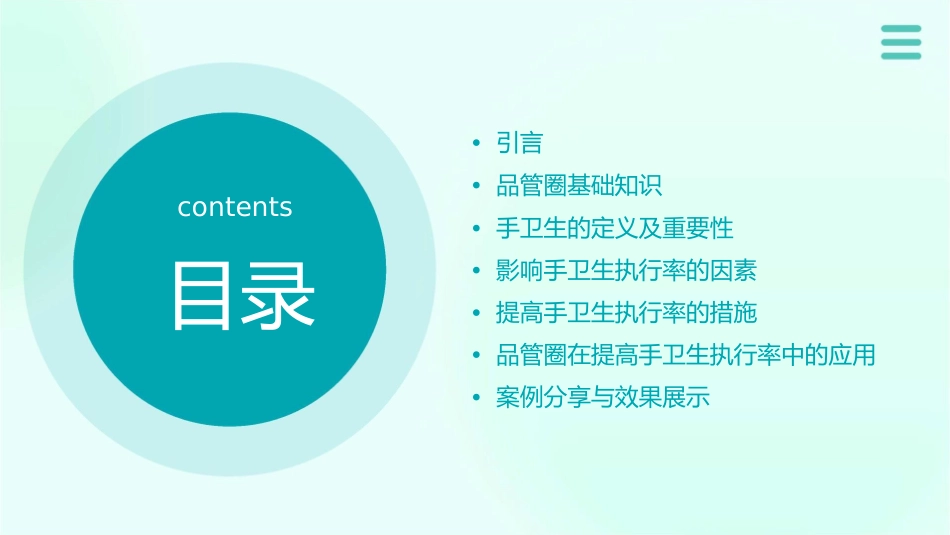 contents

目录

• 引言
• 品管圈基础知识
• 手卫生的定义及重要性
• 影响手卫生执行率的因素
• 提高手卫生执行率的措施
• 品管圈在提高手卫生执行率中的应用
• 案例分享与效果展示